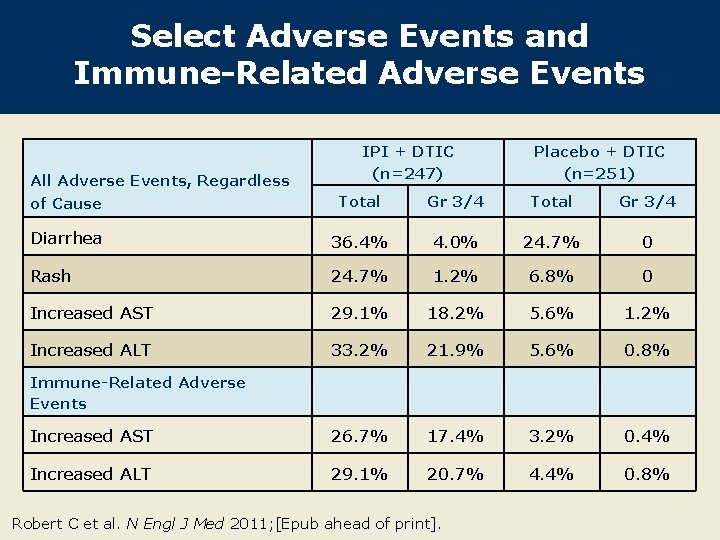 Select Adverse Events and Immune-Related Adverse Events

| All Adverse Events, Regardless of Cause | IPI + DTIC (n=247) Total | IPI + DTIC (n=247) Gr 3/4 | Placebo + DTIC (n=251) Total | Placebo + DTIC (n=251) Gr 3/4 |
|---|---|---|---|---|
| Diarrhea | 36.4% | 4.0% | 24.7% | 0 |
| Rash | 24.7% | 1.2% | 6.8% | 0 |
| Increased AST | 29.1% | 18.2% | 5.6% | 1.2% |
| Increased ALT | 33.2% | 21.9% | 5.6% | 0.8% |
| Immune-Related Adverse Events | | | | |
| Increased AST | 26.7% | 17.4% | 3.2% | 0.4% |
| Increased ALT | 29.1% | 20.7% | 4.4% | 0.8% |

Robert C et al. N Engl J Med 2011;[Epub ahead of print].